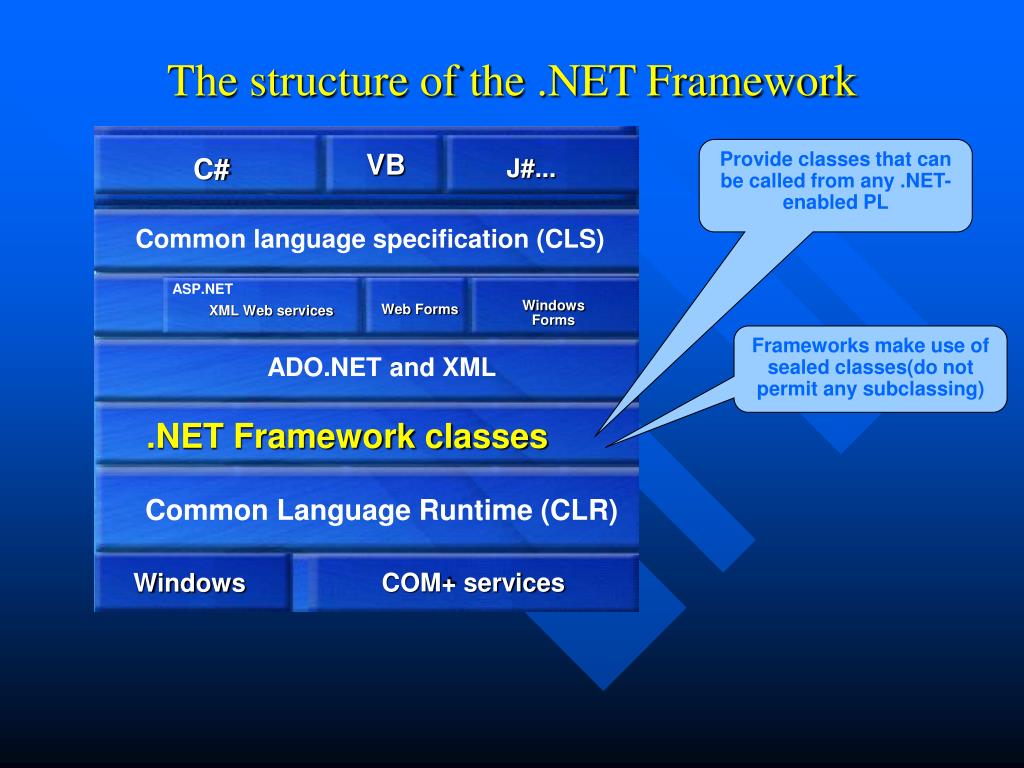 The structure of the .NET Framework

C#

VB

J#...

Common language specification (CLS)

ASP.NET

XML Web services

Web Forms

Windows Forms

ADO.NET and XML

.NET Framework classes

Common Language Runtime (CLR)

Windows

COM+ services

Provide classes that can be called from any .NET-enabled PL

Frameworks make use of sealed classes(do not permit any subclassing)